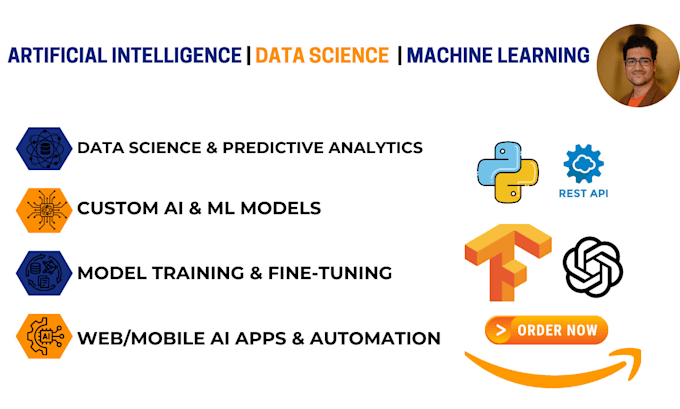 ARTIFICIAL INTELLIGENCE | DATA SCIENCE | MACHINE LEARNING

DATA SCIENCE & PREDICTIVE ANALYTICS

CUSTOM AI & ML MODELS

MODEL TRAINING & FINE-TUNING

AI

WEB/MOBILE AI APPS & AUTOMATION

REST API

> ORDER NOW